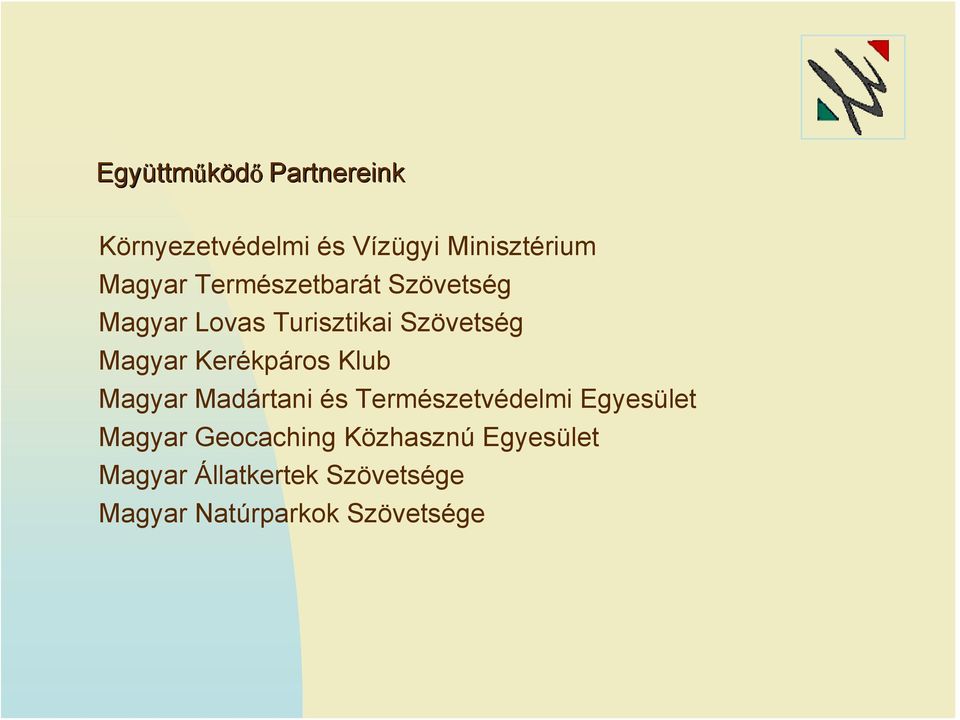 Együttműködő Partnereink

Környezetvédelmi és Vízügyi Minisztérium
Magyar Természetbarát Szövetség
Magyar Lovas Turisztikai Szövetség
Magyar Kerékpáros Klub
Magyar Madártani és Természetvédelmi Egyesület
Magyar Geocaching Közhasznú Egyesület
Magyar Állatkertek Szövetsége
Magyar Natúrparkok Szövetsége